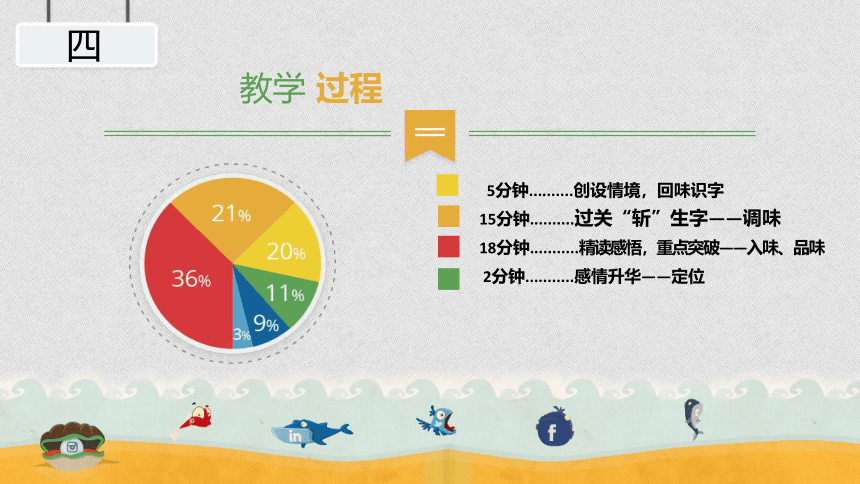 四

教学 过程

21%
20%
36%
11%
9%
3%

5分钟..........创设情境，回味识字
15分钟..........过关“斩”生字——调味
18分钟...........精读感悟，重点突破——入味、品味
2分钟...........感情升华——定位

in
f